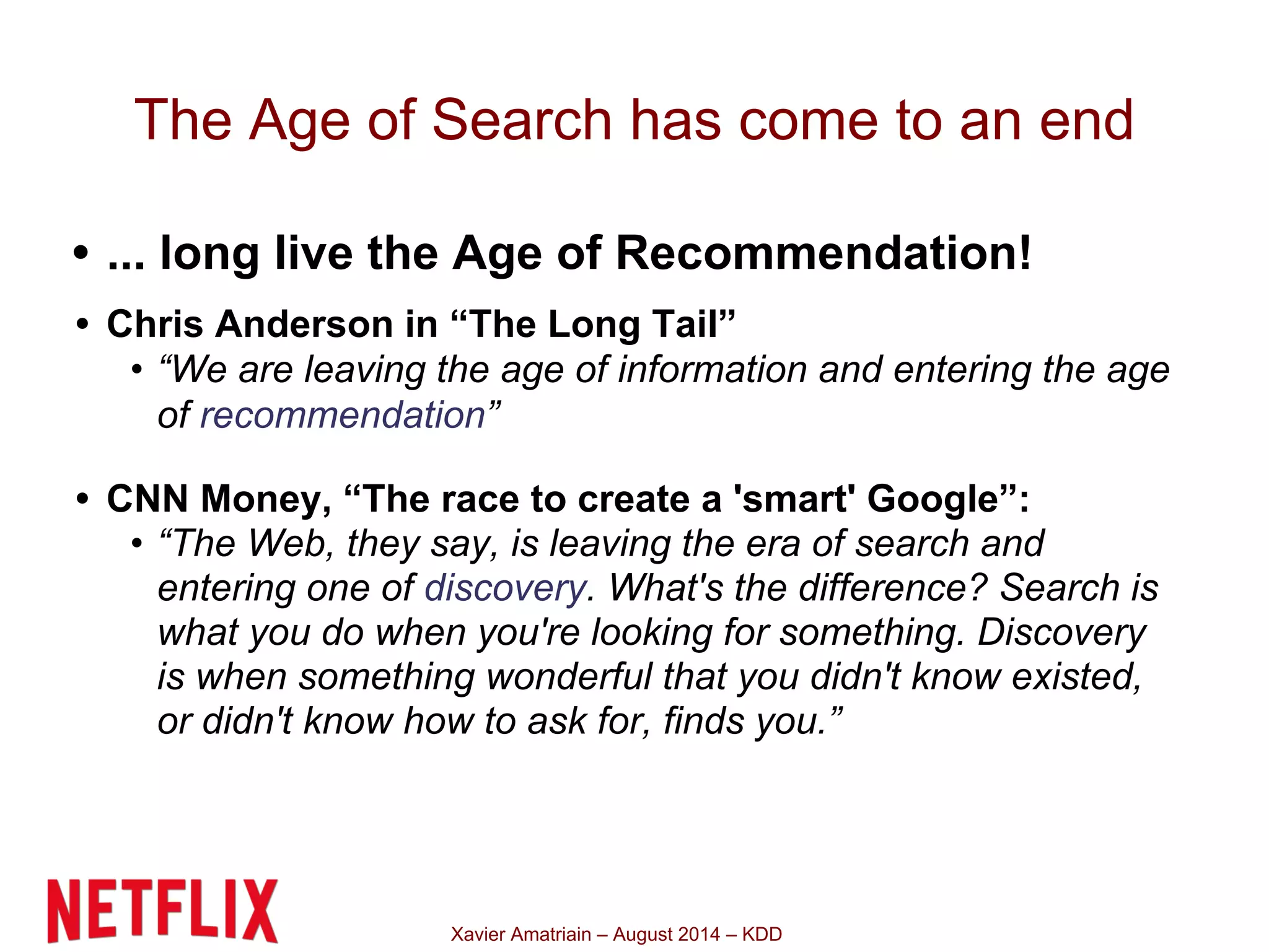 The Age of Search has come to an end

• ... long live the Age of Recommendation!

• Chris Anderson in “The Long Tail”
  • “We are leaving the age of information and entering the age of recommendation”

• CNN Money, “The race to create a 'smart' Google”:
  • “The Web, they say, is leaving the era of search and entering one of discovery. What's the difference? Search is what you do when you're looking for something. Discovery is when something wonderful that you didn't know existed, or didn't know how to ask for, finds you.”

NETFLIX

Xavier Amatriain – August 2014 – KDD